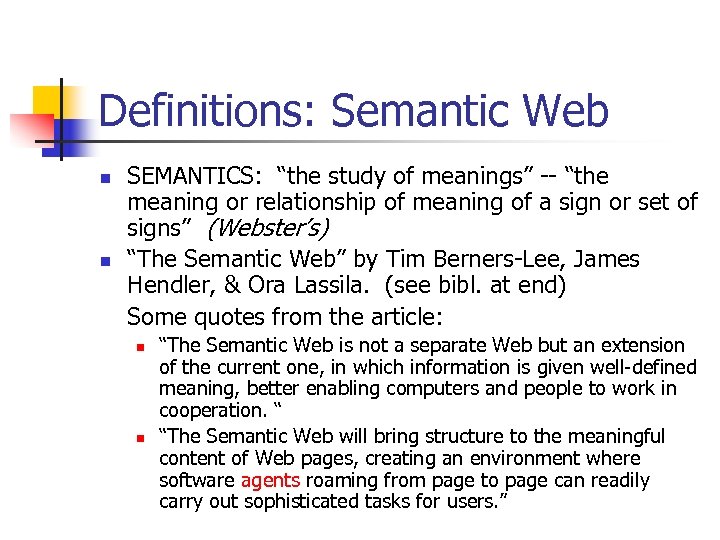 Definitions: Semantic Web

SEMANTICS: “the study of meanings” -- “the meaning or relationship of meaning of a sign or set of signs” (Webster’s)

“The Semantic Web” by Tim Berners-Lee, James Hendler, & Ora Lassila. (see bibl. at end)

Some quotes from the article:

“The Semantic Web is not a separate Web but an extension of the current one, in which information is given well-defined meaning, better enabling computers and people to work in cooperation. “

“The Semantic Web will bring structure to the meaningful content of Web pages, creating an environment where software agents roaming from page to page can readily carry out sophisticated tasks for users.”